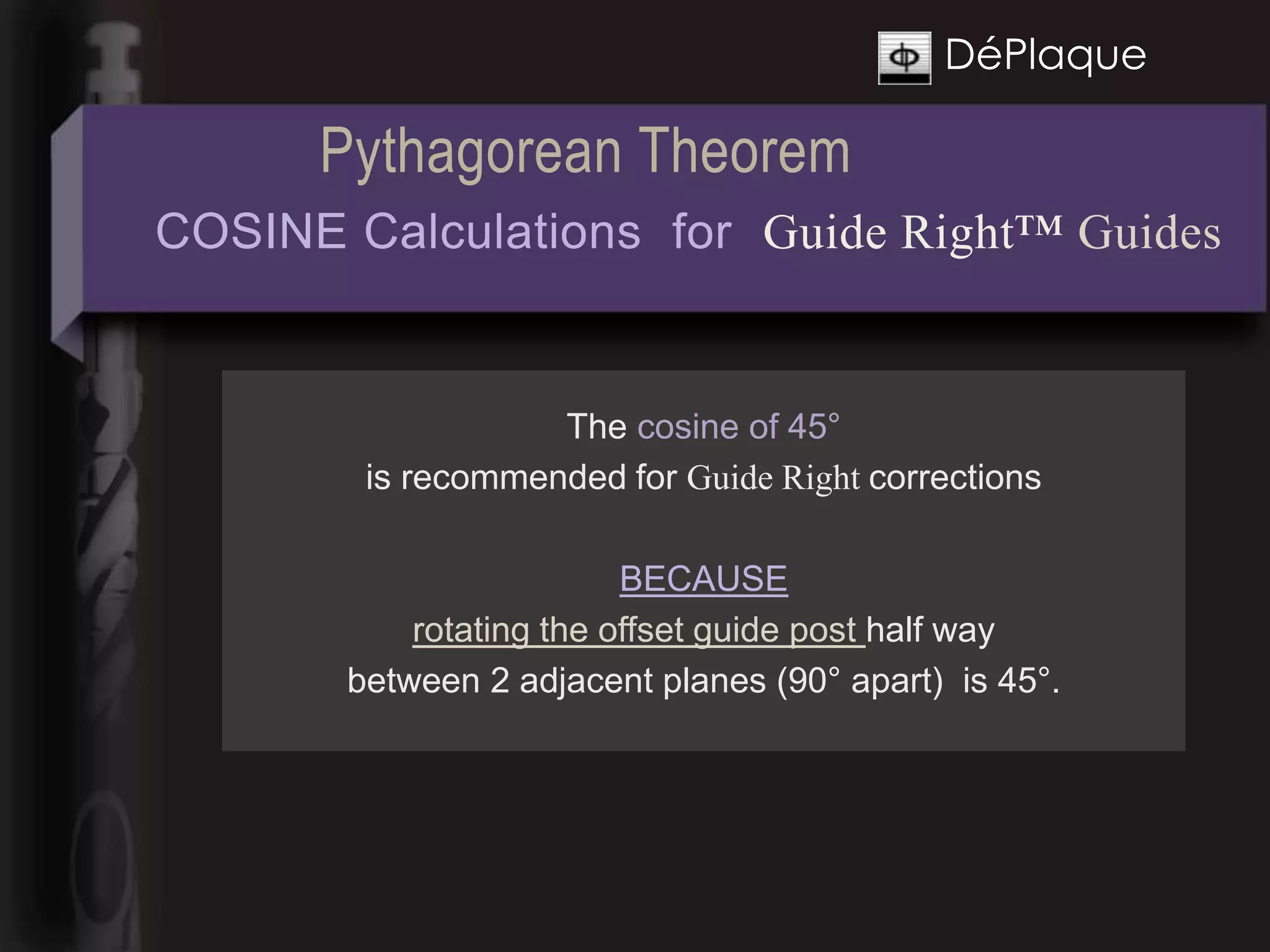 DéPlaque

Pythagorean Theorem

COSINE Calculations for Guide Right™ Guides

The cosine of 45°
is recommended for Guide Right corrections

BECAUSE
rotating the offset guide post half way
between 2 adjacent planes (90° apart) is 45°.